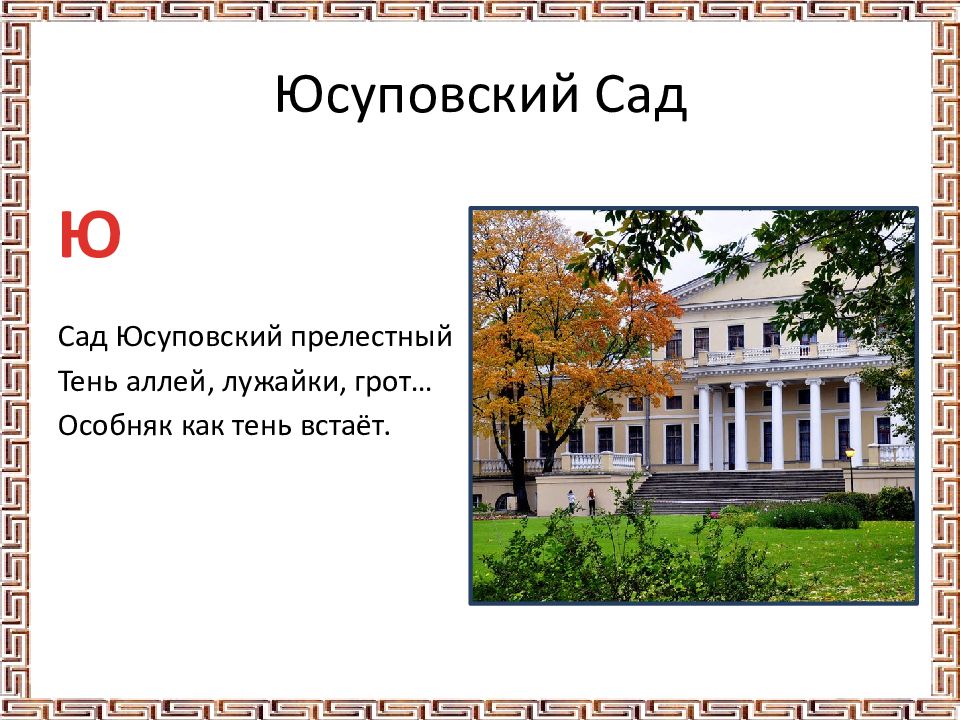 Юсуповский Сад

Ю

Сад Юсуповский прелестный
Тень аллей, лужайки, грот…
Особняк как тень встаёт.